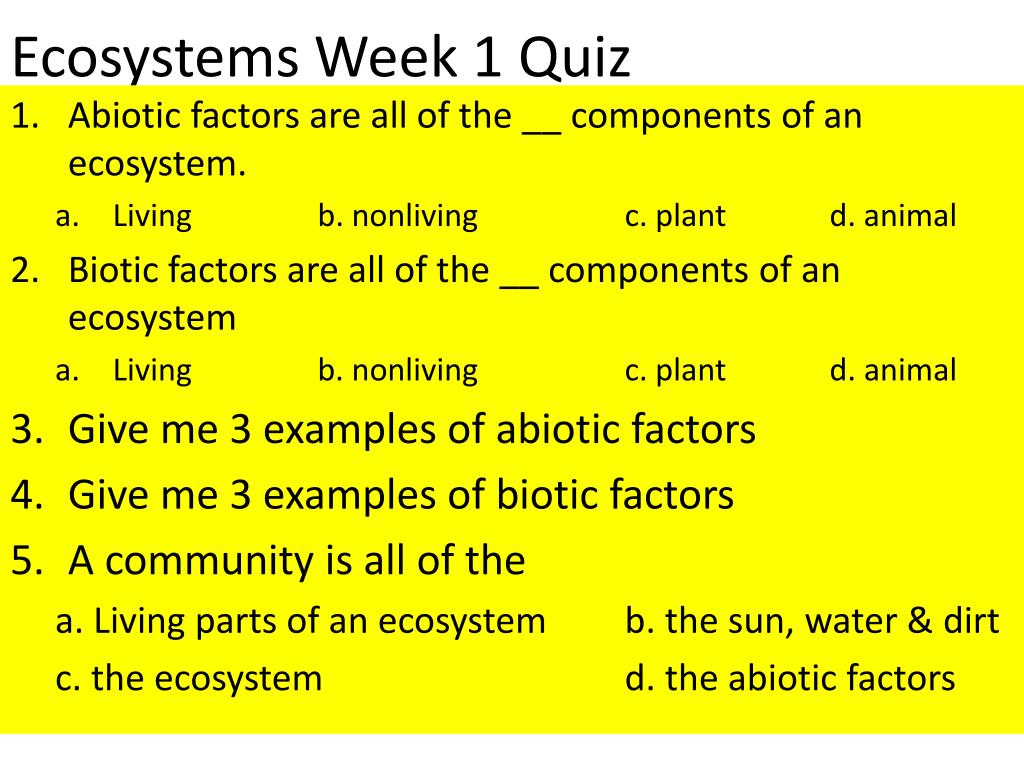 Ecosystems Week 1 Quiz

1. Abiotic factors are all of the __ components of an ecosystem.
a. Living b. nonliving c. plant d. animal

2. Biotic factors are all of the __ components of an ecosystem
a. Living b. nonliving c. plant d. animal

3. Give me 3 examples of abiotic factors

4. Give me 3 examples of biotic factors

5. A community is all of the
a. Living parts of an ecosystem b. the sun, water & dirt
c. the ecosystem d. the abiotic factors